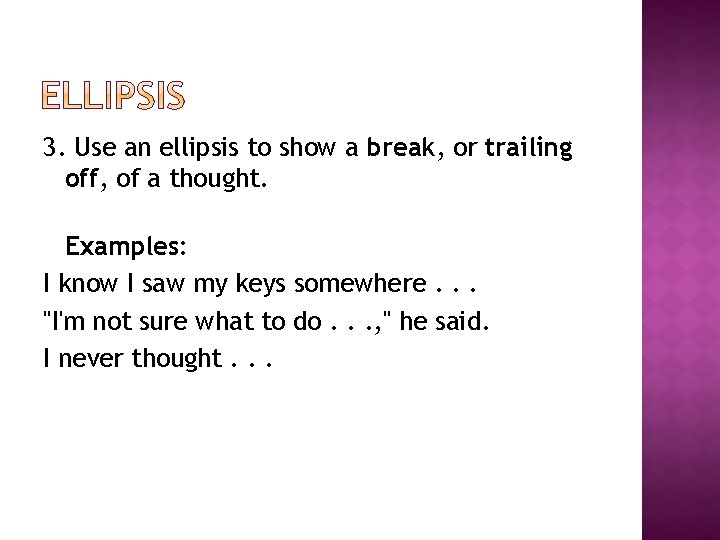 ELLIPSIS

3. Use an ellipsis to show a break, or trailing off, of a thought.

Examples:
I know I saw my keys somewhere . . .
"I'm not sure what to do . . .," he said.
I never thought . . .